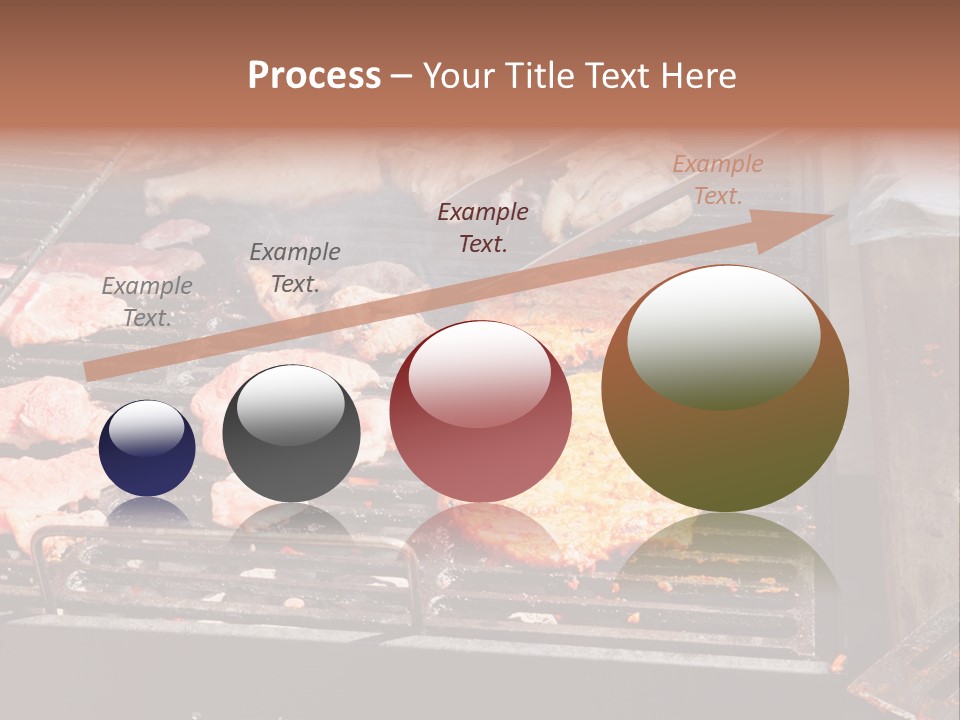 Process – Your Title Text Here

Example Text.

Example Text.

Example Text.

Example Text.